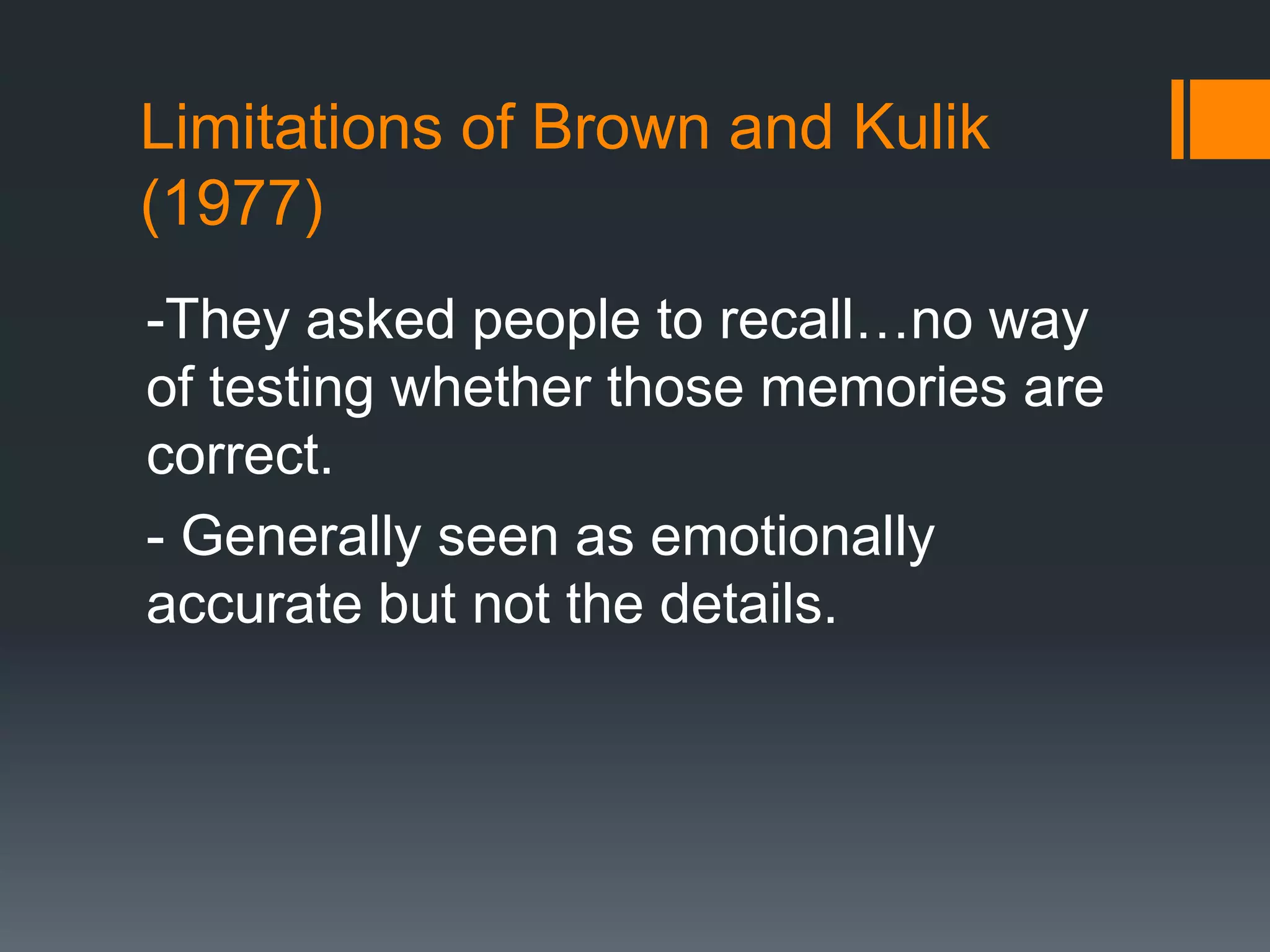 Limitations of Brown and Kulik (1977)

-They asked people to recall…no way of testing whether those memories are correct.

- Generally seen as emotionally accurate but not the details.